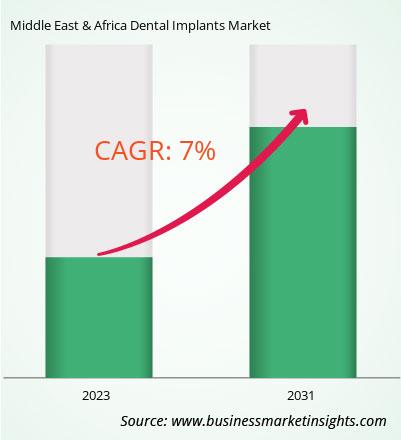 Middle East & Africa Dental Implants Market

CAGR: 7%

2023

2031

Source: www.businessmarketinsights.com